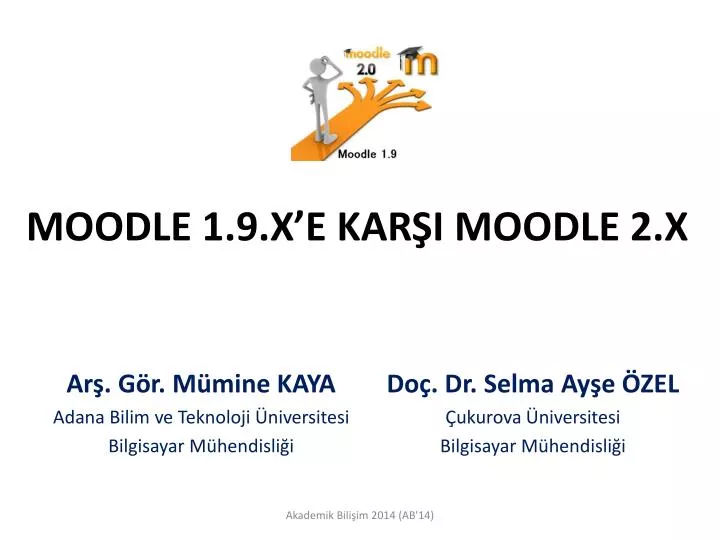 moodle 2.0

Moodle 1.9

MOODLE 1.9.X’E KARŞI MOODLE 2.X

Arş. Gör. Mümine KAYA
Adana Bilim ve Teknoloji Üniversitesi
Bilgisayar Mühendisliği

Doç. Dr. Selma Ayşe ÖZEL
Çukurova Üniversitesi
Bilgisayar Mühendisliği

Akademik Bilişim 2014 (AB'14)